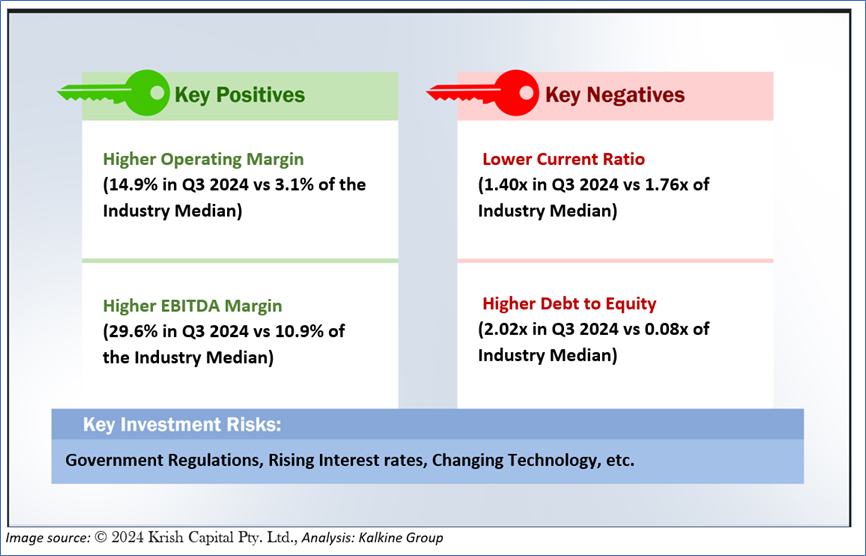 Key Positives

Higher Operating Margin
(14.9% in Q3 2024 vs 3.1% of the Industry Median)

Higher EBITDA Margin
(29.6% in Q3 2024 vs 10.9% of the Industry Median)

Key Negatives

Lower Current Ratio
(1.40x in Q3 2024 vs 1.76x of Industry Median)

Higher Debt to Equity
(2.02x in Q3 2024 vs 0.08x of Industry Median)

Key Investment Risks:

Government Regulations, Rising Interest rates, Changing Technology, etc.

Image source: © 2024 Krish Capital Pty. Ltd., Analysis: Kalkine Group